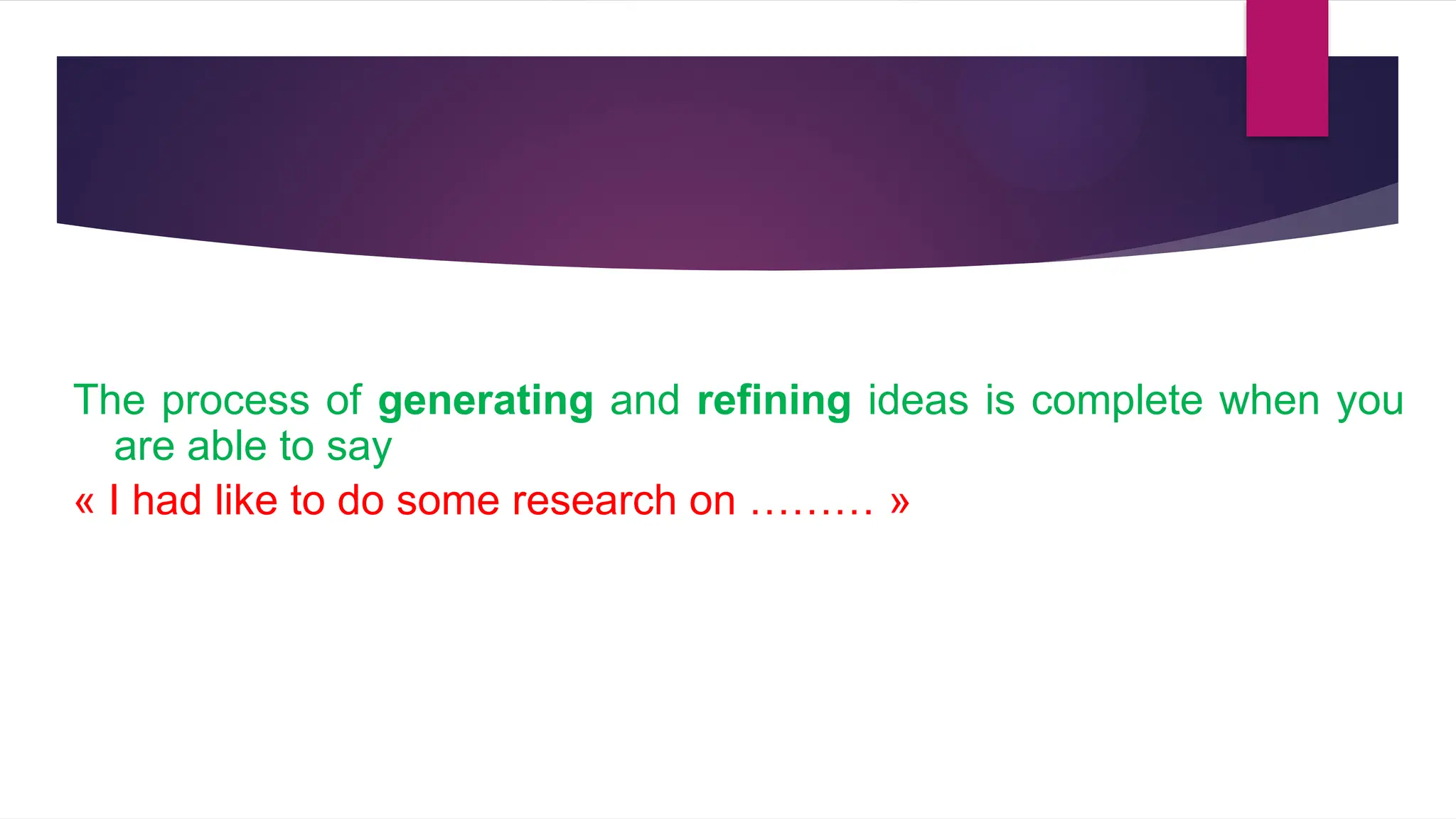 The process of generating and refining ideas is complete when you are able to say

« I had like to do some research on ……… »